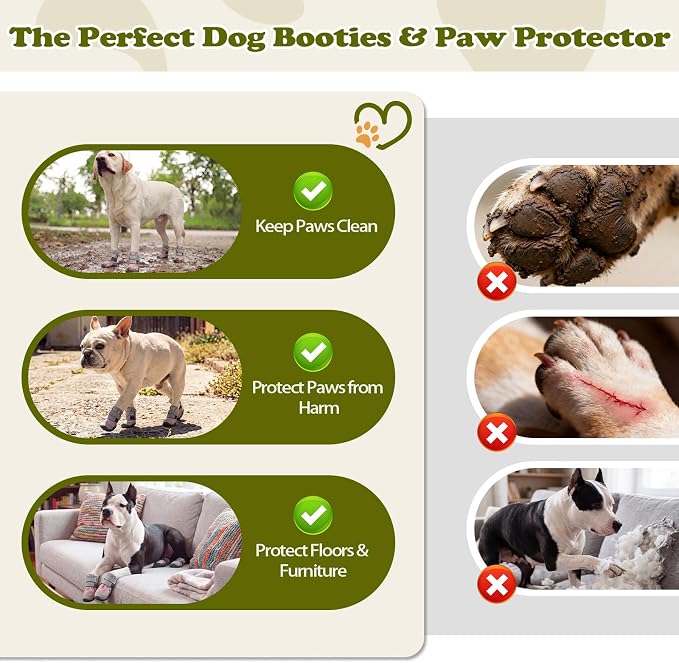 The Perfect Dog Booties & Paw Protector

Keep Paws Clean

Protect Paws from Harm

Protect Floors & Furniture